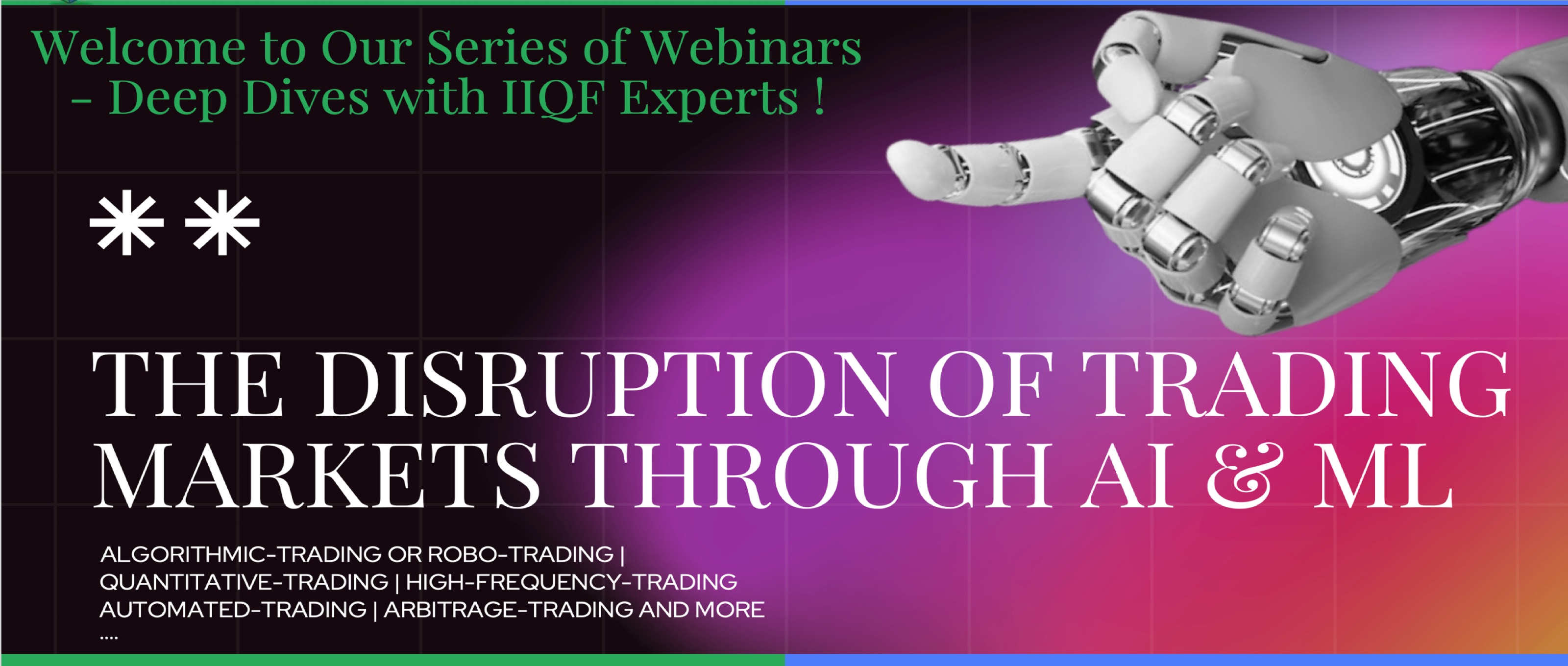 Welcome to Our Series of Webinars - Deep Dives with IIQF Experts !

**

THE DISRUPTION OF TRADING MARKETS THROUGH AI & ML

ALGORITHMIC-TRADING OR ROBO-TRADING | QUANTITATIVE-TRADING | HIGH-FREQUENCY-TRADING AUTOMATED-TRADING | ARBITRAGE-TRADING AND MORE ....